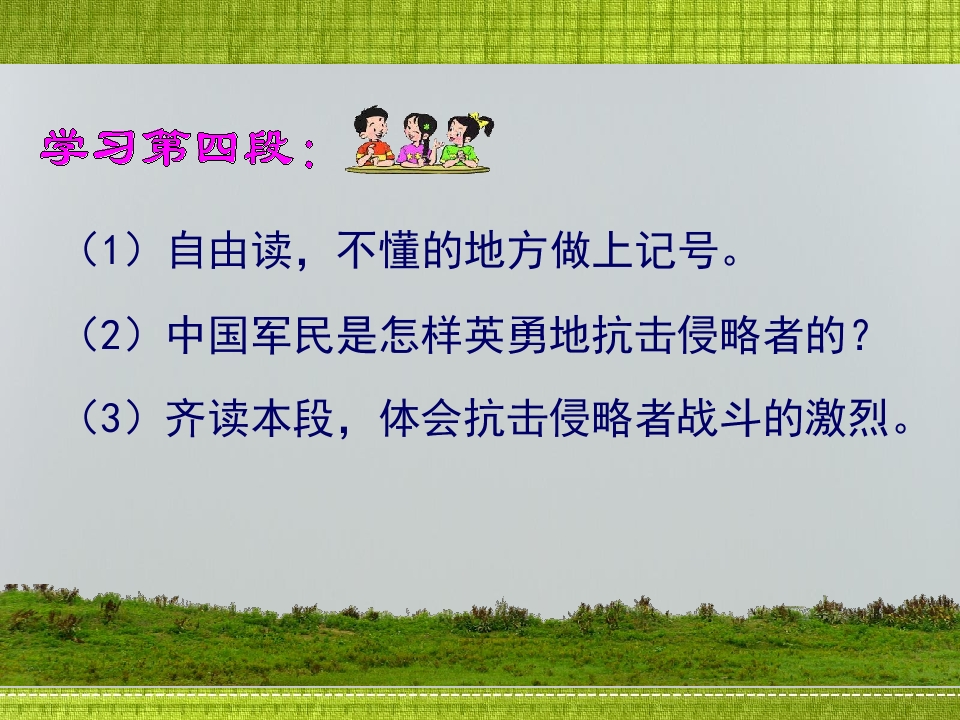 学习第四段：

（1）自由读，不懂的地方做上记号。

（2）中国军民是怎样英勇地抗击侵略者的？

（3）齐读本段，体会抗击侵略者战斗的激烈。